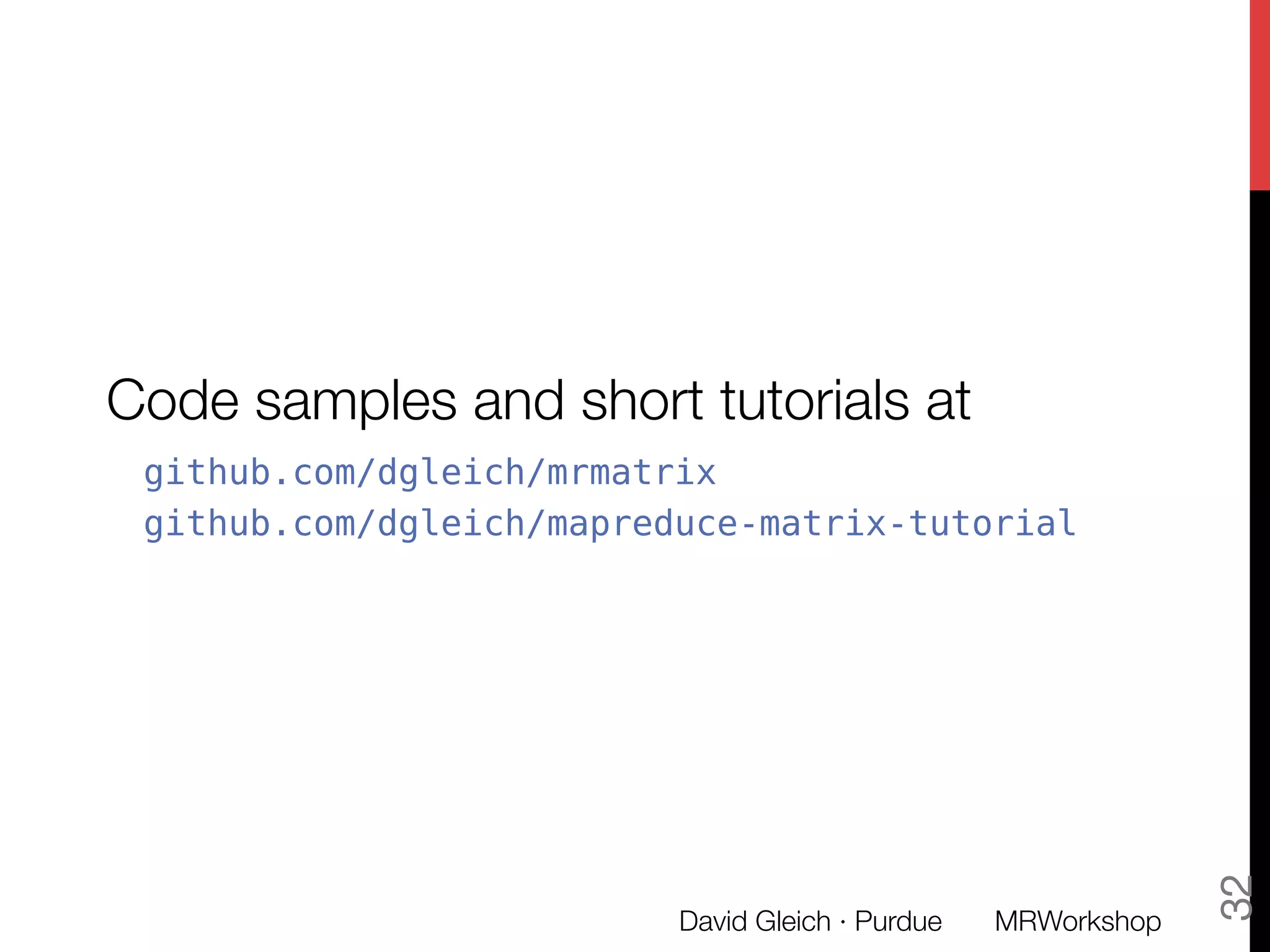 Code samples and short tutorials at

github.com/dgleich/mrmatrix
github.com/dgleich/mapreduce-matrix-tutorial

David Gleich · Purdue MRWorkshop

32